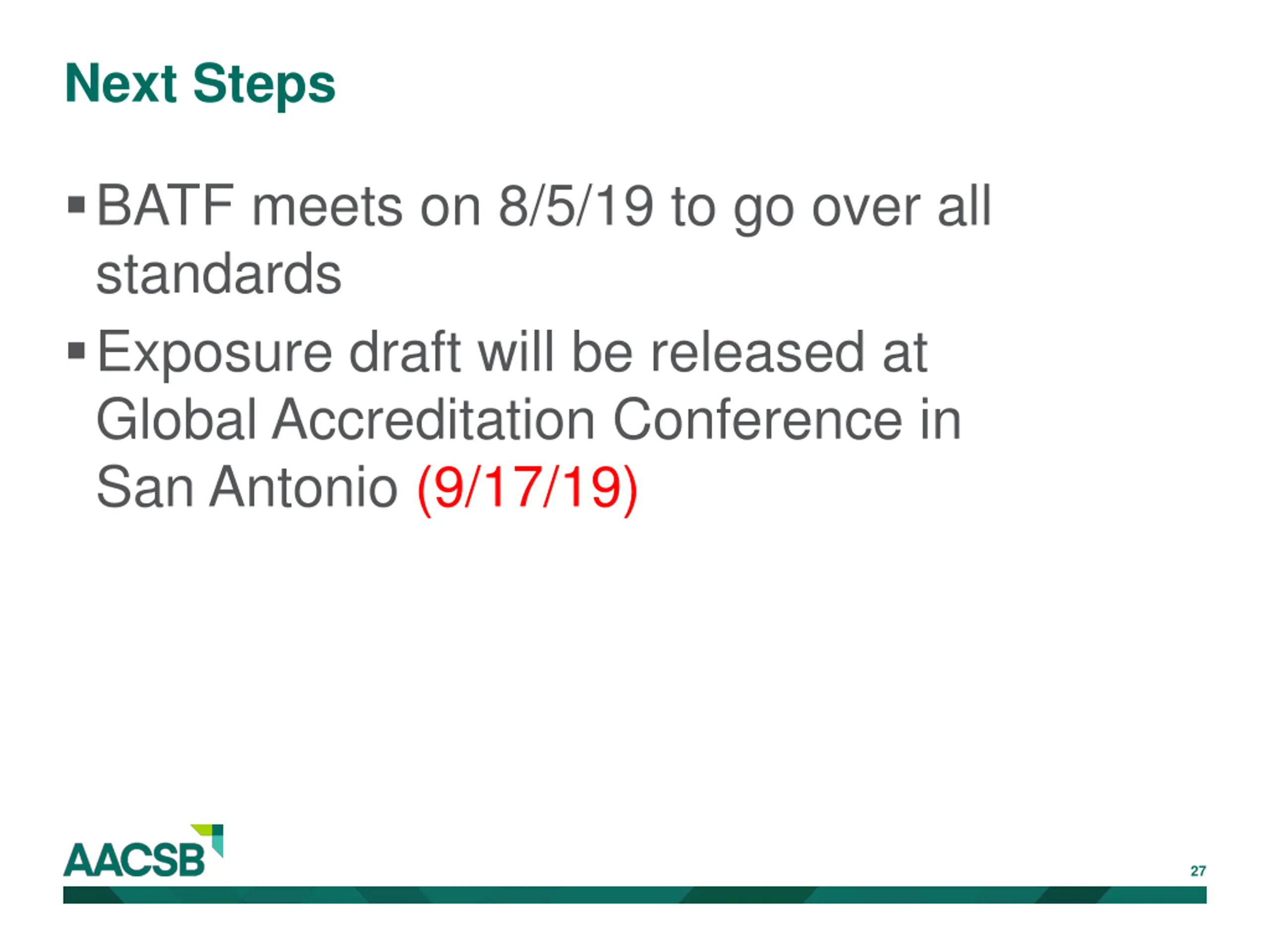 Next Steps

▪ BATF meets on 8/5/19 to go over all standards

▪ Exposure draft will be released at Global Accreditation Conference in San Antonio (9/17/19)

AACSB

27